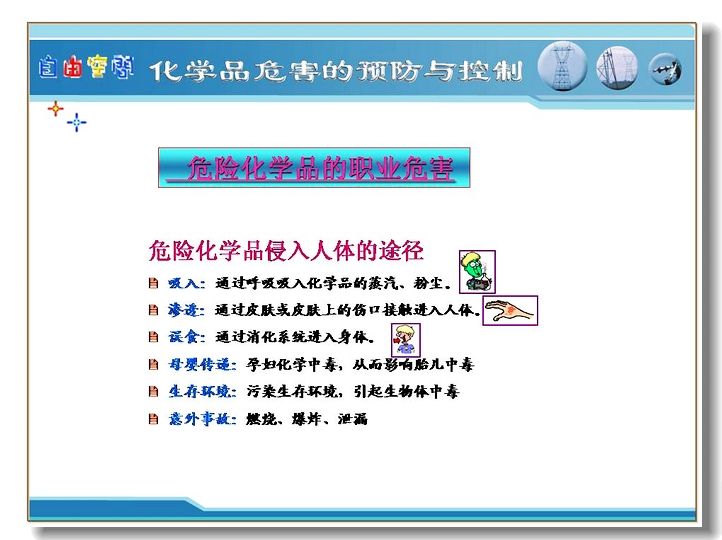 自由空间 化学品危害的预防与控制

危险化学品的职业危害

危险化学品侵入人体的途径

吸入：通过呼吸吸入化学品的蒸汽、粉尘。

渗透：通过皮肤或皮肤上的伤口接触进入人体。

误食：通过消化系统进入身体。

母婴传递：孕妇化学中毒，从而影响胎儿中毒

生存环境：污染生存环境，引起生物体中毒

意外事故：燃烧、爆炸、泄漏